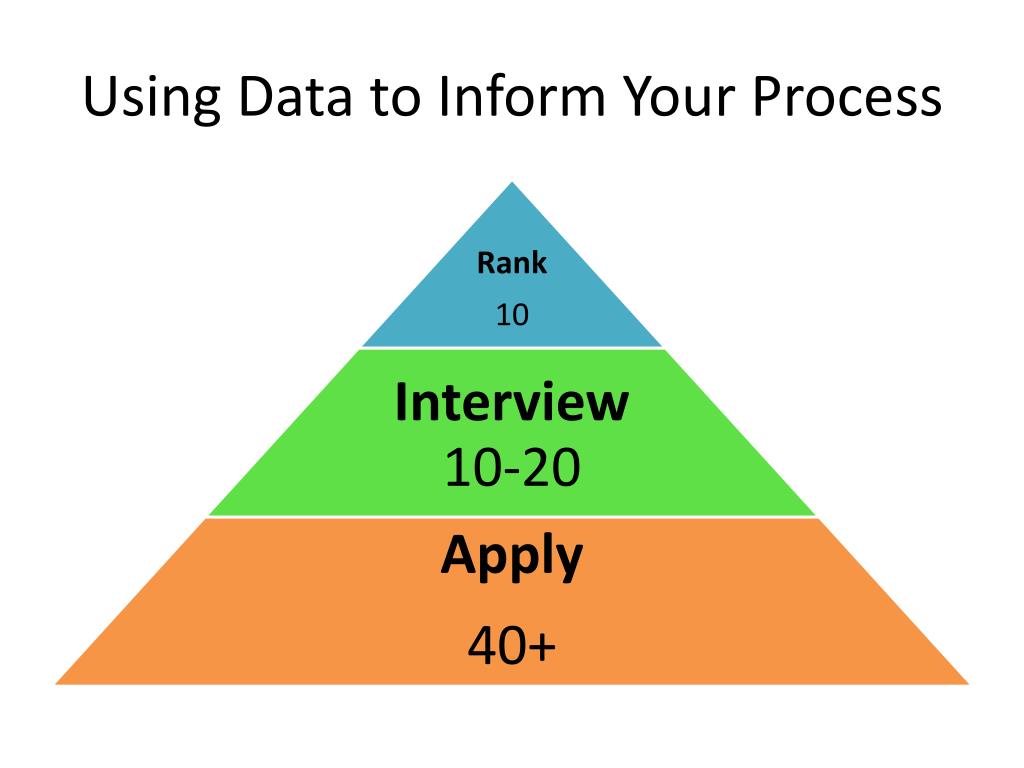 Using Data to Inform Your Process

Rank
10

Interview
10-20

Apply
40+